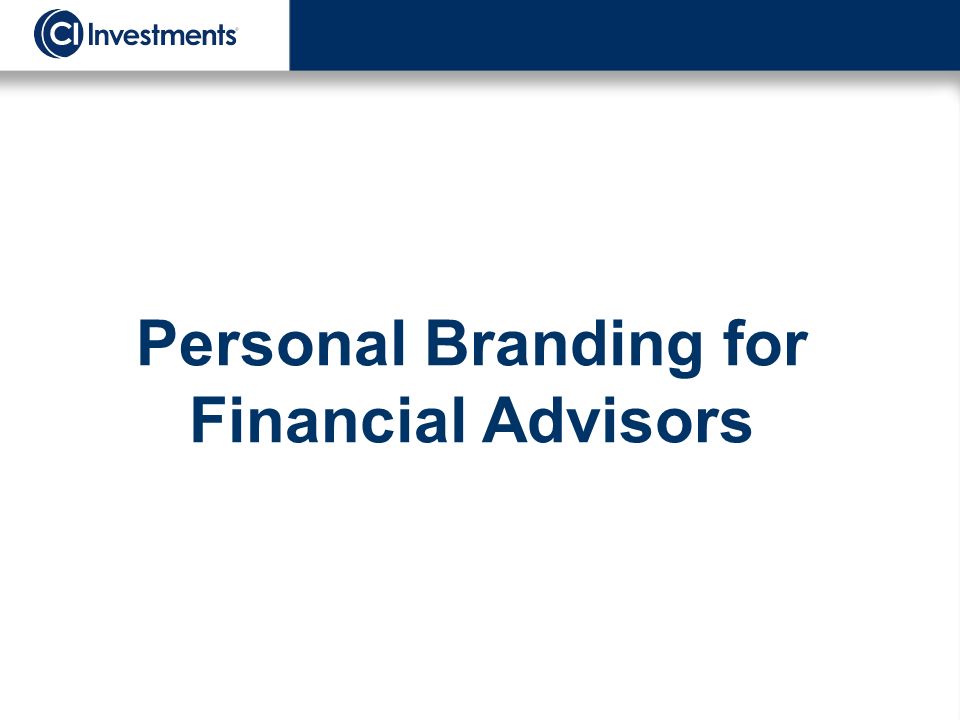 CI Investments

Personal Branding for Financial Advisors